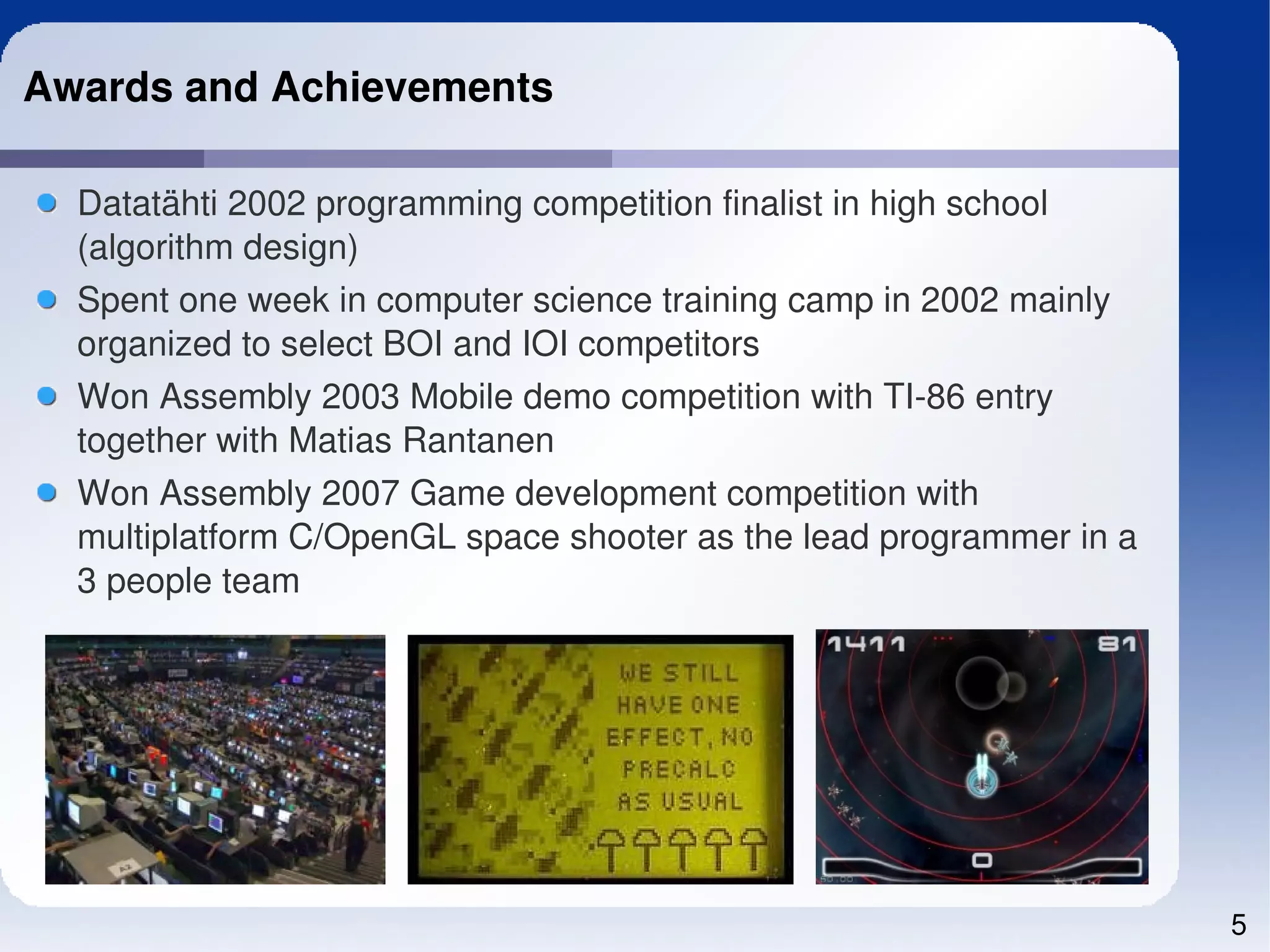 Awards and Achievements

Datatähti 2002 programming competition finalist in high school (algorithm design)

Spent one week in computer science training camp in 2002 mainly organized to select BOI and IOI competitors

Won Assembly 2003 Mobile demo competition with TI-86 entry together with Matias Rantanen

Won Assembly 2007 Game development competition with multiplatform C/OpenGL space shooter as the lead programmer in a 3 people team

WE STILL HAVE ONE EFFECT, NO PRECALC AS USUAL

1411

81

5